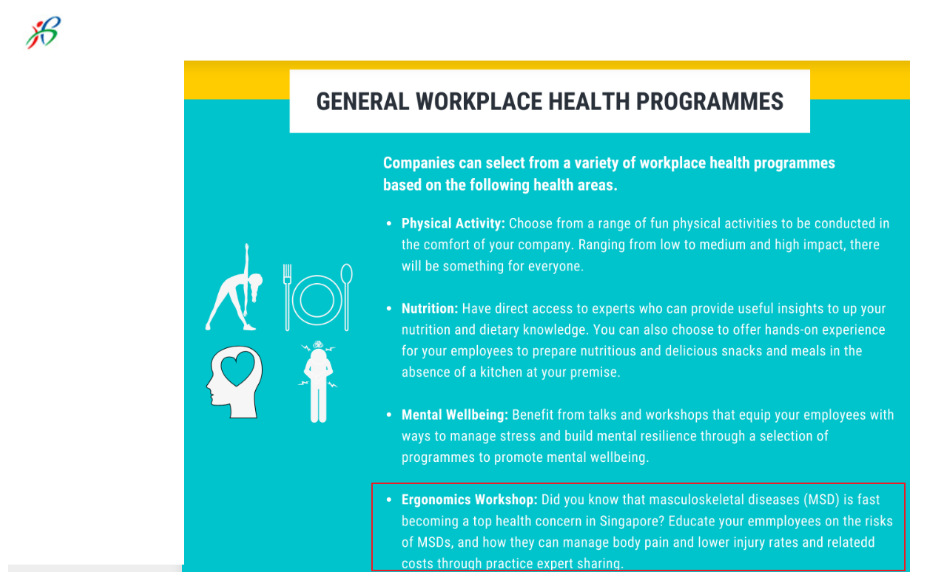 GENERAL WORKPLACE HEALTH PROGRAMMES

Companies can select from a variety of workplace health programmes based on the following health areas.

• Physical Activity: Choose from a range of fun physical activities to be conducted in the comfort of your company. Ranging from low to medium and high impact, there will be something for everyone.

• Nutrition: Have direct access to experts who can provide useful insights to up your nutrition and dietary knowledge. You can also choose to offer hands-on experience for your employees to prepare nutritious and delicious snacks and meals in the absence of a kitchen at your premise.

• Mental Wellbeing: Benefit from talks and workshops that equip your employees with ways to manage stress and build mental resilience through a selection of programmes to promote mental wellbeing.

• Ergonomics Workshop: Did you know that masculoskeletal diseases (MSD) is fast becoming a top health concern in Singapore? Educate your emmployees on the risks of MSDs, and how they can manage body pain and lower injury rates and relatedd costs through practice expert sharing.